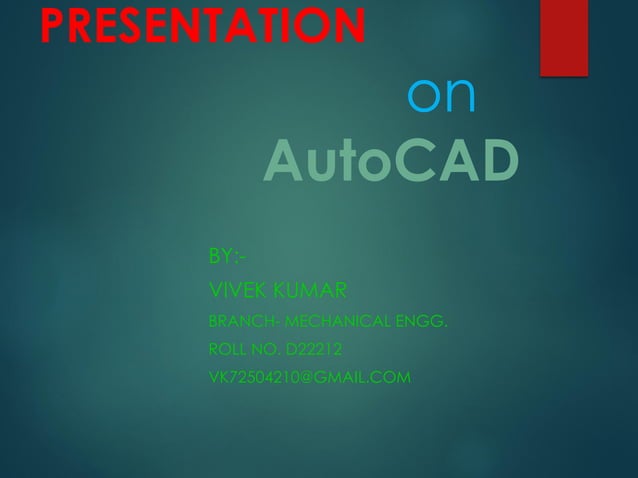 PRESENTATION

on

AutoCAD

BY:-

VIVEK KUMAR

BRANCH- MECHANICAL ENGG.

ROLL NO. D22212

VK72504210@GMAIL.COM